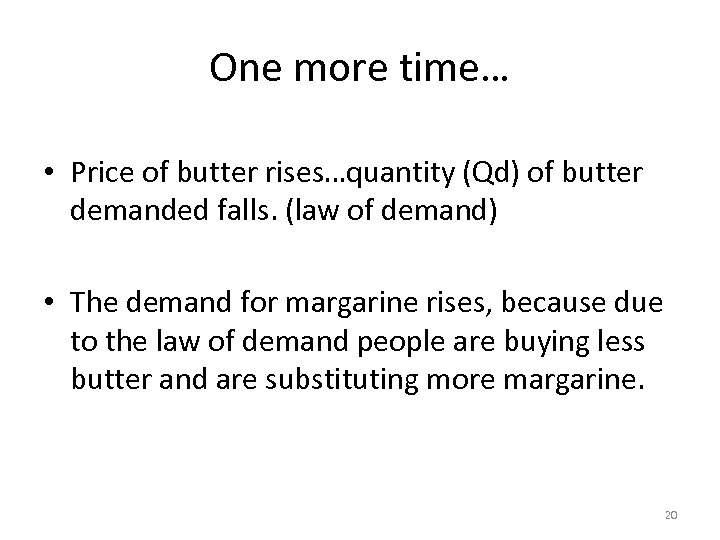 One more time…

• Price of butter rises…quantity (Qd) of butter demanded falls. (law of demand)

• The demand for margarine rises, because due to the law of demand people are buying less butter and are substituting more margarine.

20